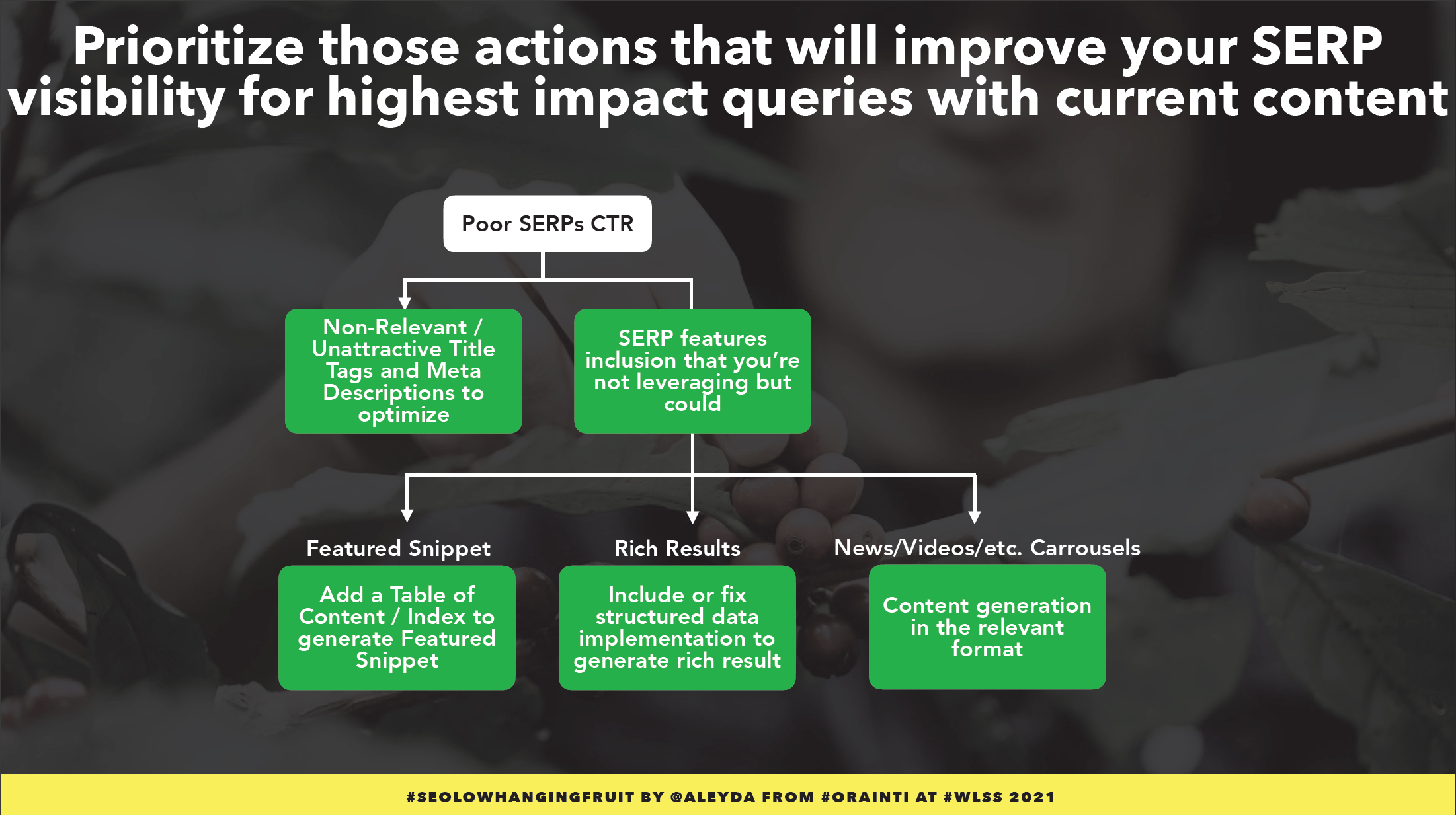 Prioritize those actions that will improve your SERP visibility for highest impact queries with current content

Poor SERPs CTR

Non-Relevant / Unattractive Title Tags and Meta Descriptions to optimize

SERP features inclusion that you're not leveraging but could

Featured Snippet

Add a Table of Content / Index to generate Featured Snippet

Rich Results

Include or fix structured data implementation to generate rich result

News/Videos/etc. Carrousels

Content generation in the relevant format

#SEOLOWHANGINGFRUIT BY @ALEYDA FROM #ORAINTI AT #WLSS 2021